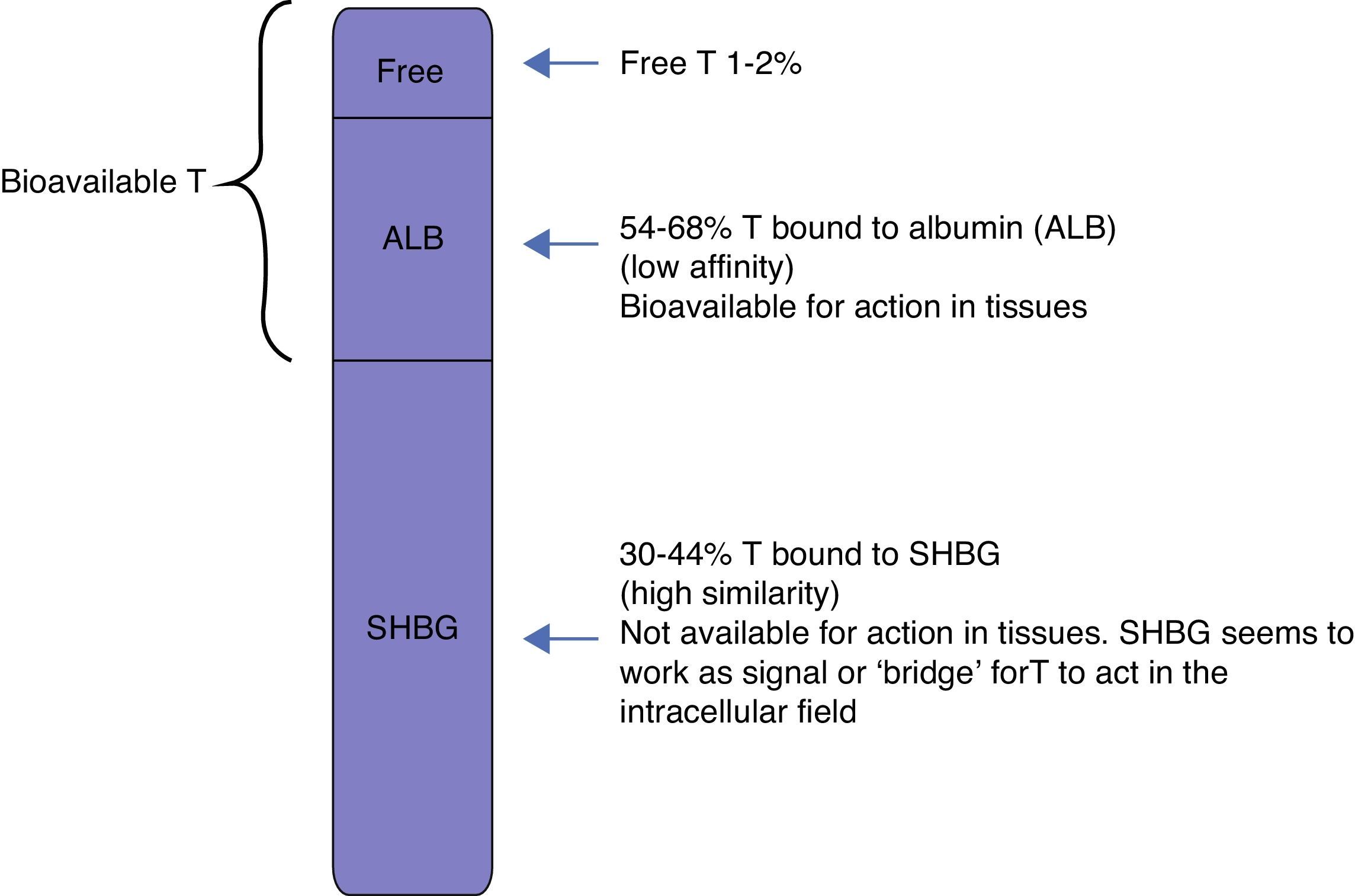 Bioavailable T

Free

ALB

SHBG

Free T 1-2%

54-68% T bound to albumin (ALB) (low affinity) Bioavailable for action in tissues

30-44% T bound to SHBG (high similarity) Not available for action in tissues. SHBG seems to work as signal or ‘bridge’ forT to act in the intracellular field